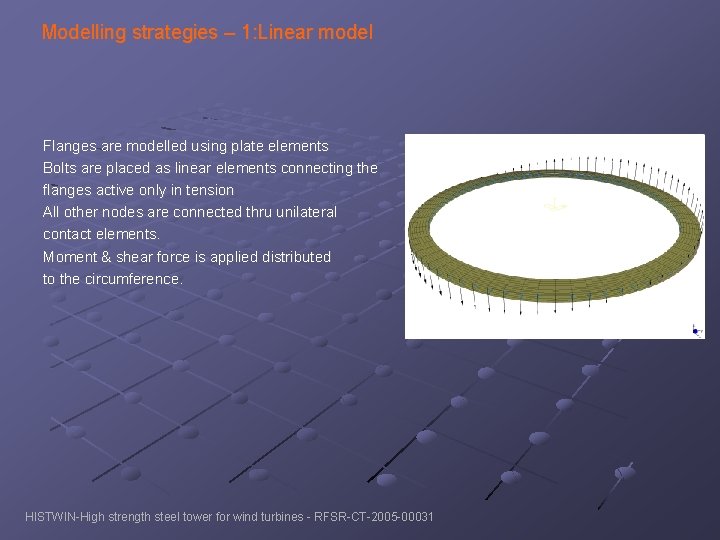 Modelling strategies – 1:Linear model

Flanges are modelled using plate elements
Bolts are placed as linear elements connecting the flanges active only in tension
All other nodes are connected thru unilateral contact elements.
Moment & shear force is applied distributed to the circumference.

HISTWIN-High strength steel tower for wind turbines - RFSR-CT-2005-00031